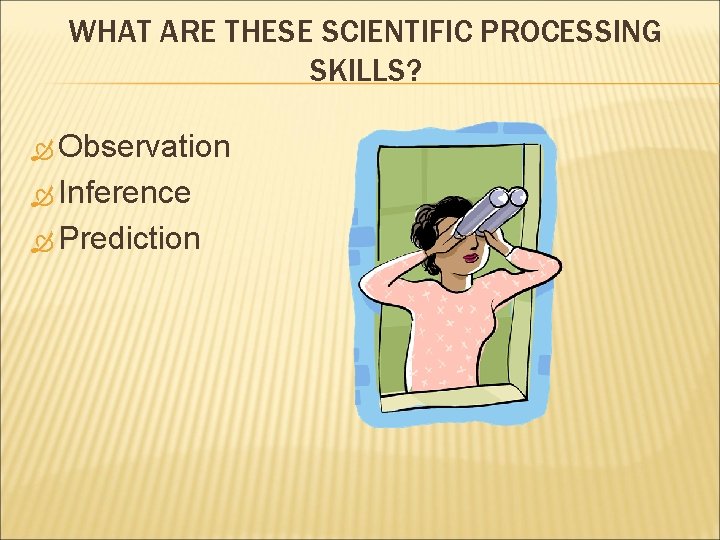 WHAT ARE THESE SCIENTIFIC PROCESSING SKILLS?

Observation
Inference
Prediction